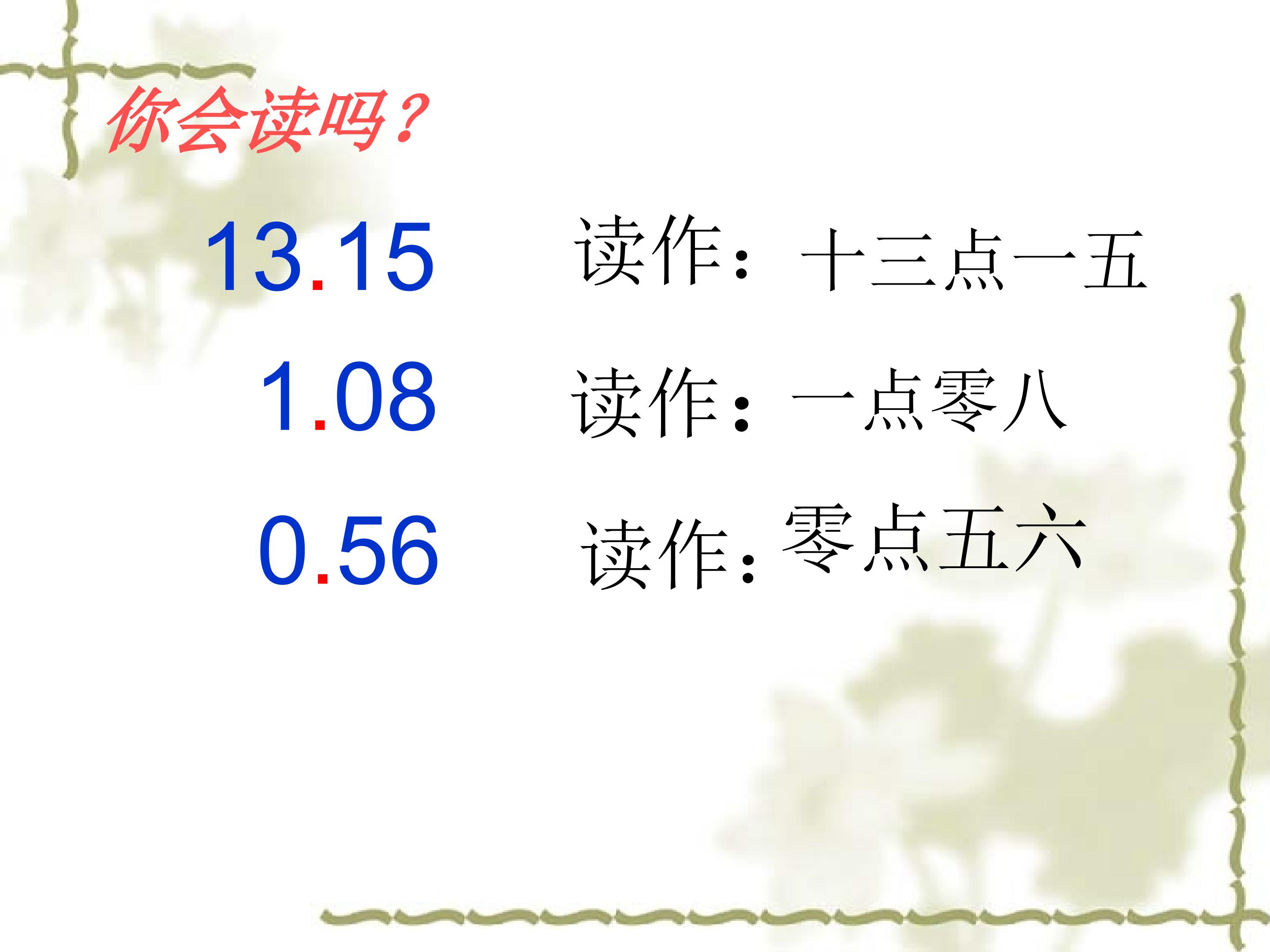 你会读吗？

13.15　读作：十三点一五

1.08　读作：一点零八

0.56　读作：零点五六